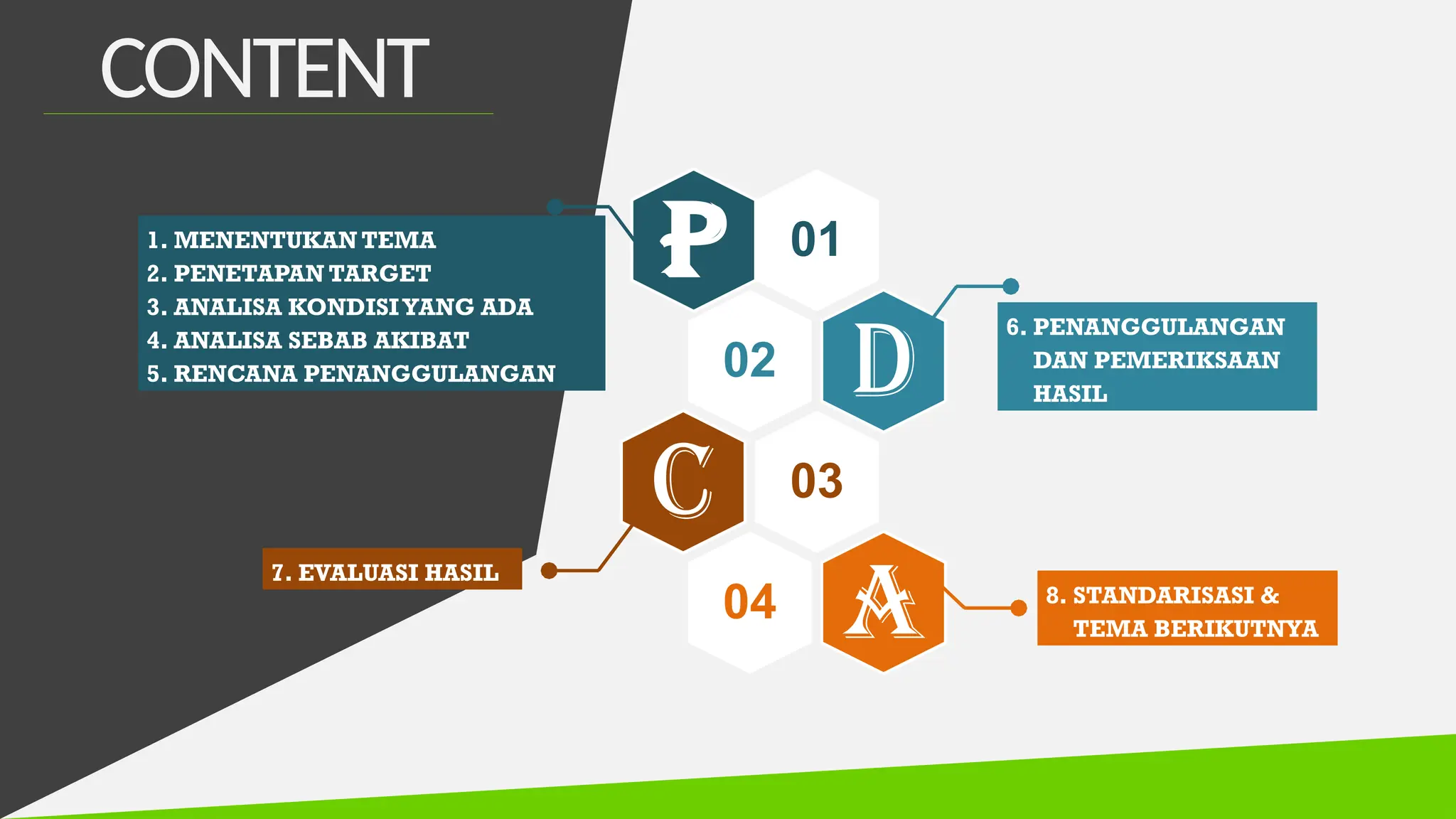 CONTENT

1. MENENTUKAN TEMA
2. PENETAPAN TARGET
3. ANALISA KONDISI YANG ADA
4. ANALISA SEBAB AKIBAT
5. RENCANA PENANGGULANGAN

P

01

02

D

6. PENANGGULANGAN DAN PEMERIKSAAN HASIL

C

03

7. EVALUASI HASIL

04

A

8. STANDARISASI & TEMA BERIKUTNYA